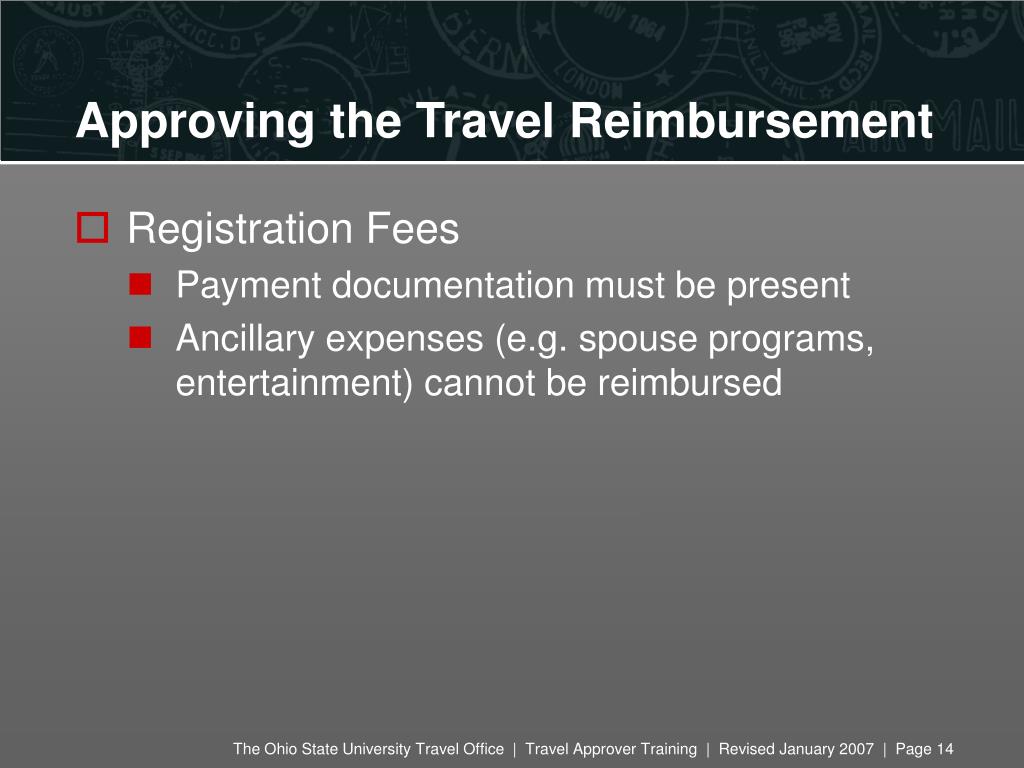 Approving the Travel Reimbursement

Registration Fees

Payment documentation must be present

Ancillary expenses (e.g. spouse programs, entertainment) cannot be reimbursed

The Ohio State University Travel Office | Travel Approver Training | Revised January 2007 | Page 14